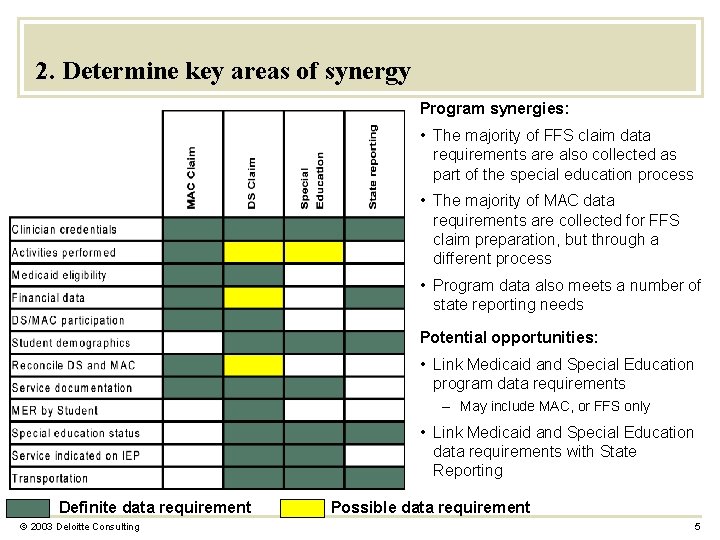 2. Determine key areas of synergy

| | MAC Claim | DS Claim | Special Education | State reporting |
|---|---|---|---|---|
| Clinician credentials | | | | |
| Activities performed | | | | |
| Medicaid eligibility | | | | |
| Financial data | | | | |
| DS/MAC participation | | | | |
| Student demographics | | | | |
| Reconcile DS and MAC | | | | |
| Service documentation | | | | |
| MER by Student | | | | |
| Special education status | | | | |
| Service indicated on IEP | | | | |
| Transportation | | | | |

Definite data requirement
Possible data requirement

Program synergies:
• The majority of FFS claim data requirements are also collected as part of the special education process
• The majority of MAC data requirements are collected for FFS claim preparation, but through a different process
• Program data also meets a number of state reporting needs

Potential opportunities:
• Link Medicaid and Special Education program data requirements
– May include MAC, or FFS only
• Link Medicaid and Special Education data requirements with State Reporting

© 2003 Deloitte Consulting
5